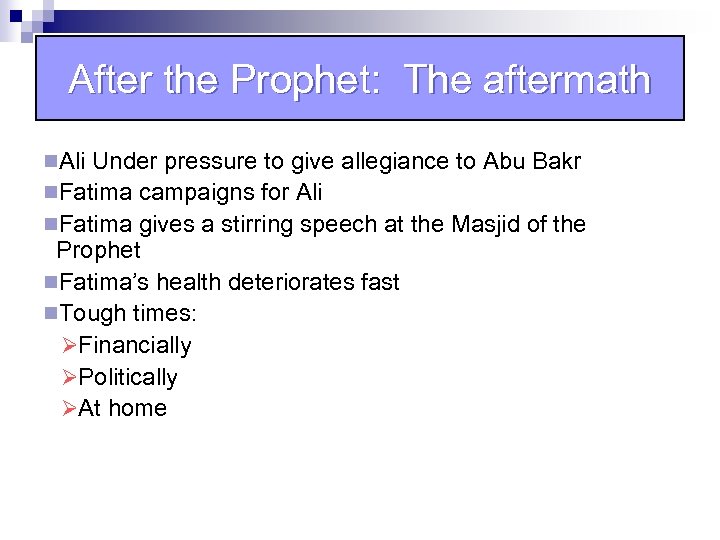 After the Prophet:  The aftermath

Ali Under pressure to give allegiance to Abu Bakr
Fatima campaigns for Ali
Fatima gives a stirring speech at the Masjid of the Prophet
Fatima's health deteriorates fast
Tough times:
Financially
Politically
At home